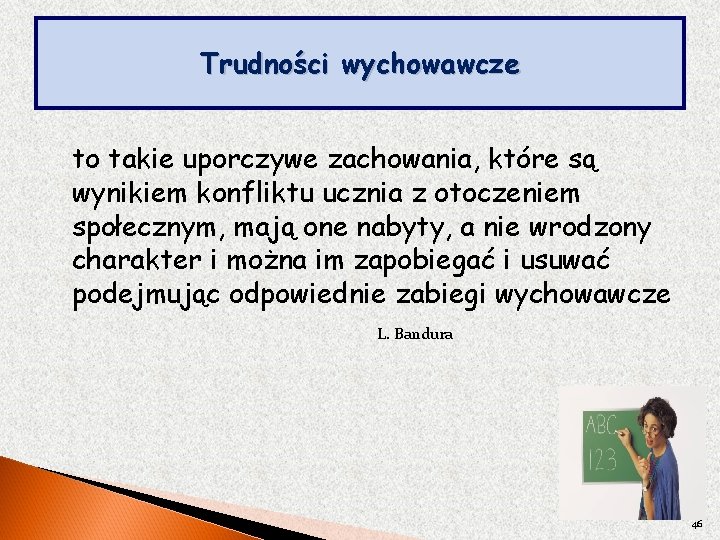 Trudności wychowawcze

to takie uporczywe zachowania, które są wynikiem konfliktu ucznia z otoczeniem społecznym, mają one nabyty, a nie wrodzony charakter i można im zapobiegać i usuwać podejmując odpowiednie zabiegi wychowawcze

L. Bandura

ABC
123

46